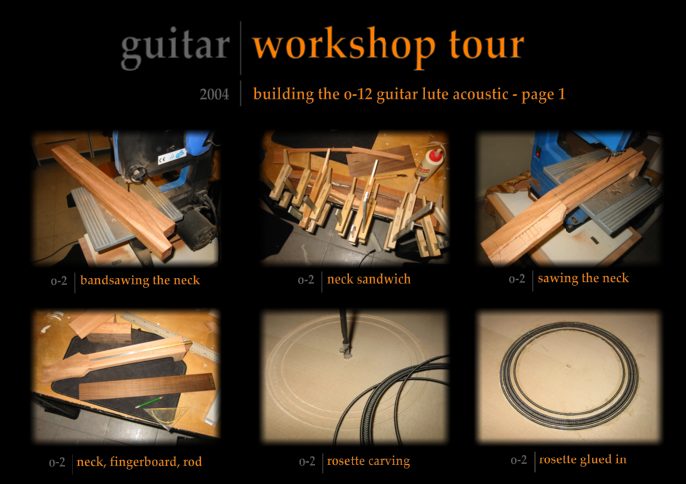 guitar | workshop tour

2004 | building the o-12 guitar lute acoustic - page 1

o-2 | bandsawing the neck

o-2 | neck sandwich

o-2 | sawing the neck

o-2 | neck, fingerboard, rod

o-2 | rosette carving

o-2 | rosette glued in